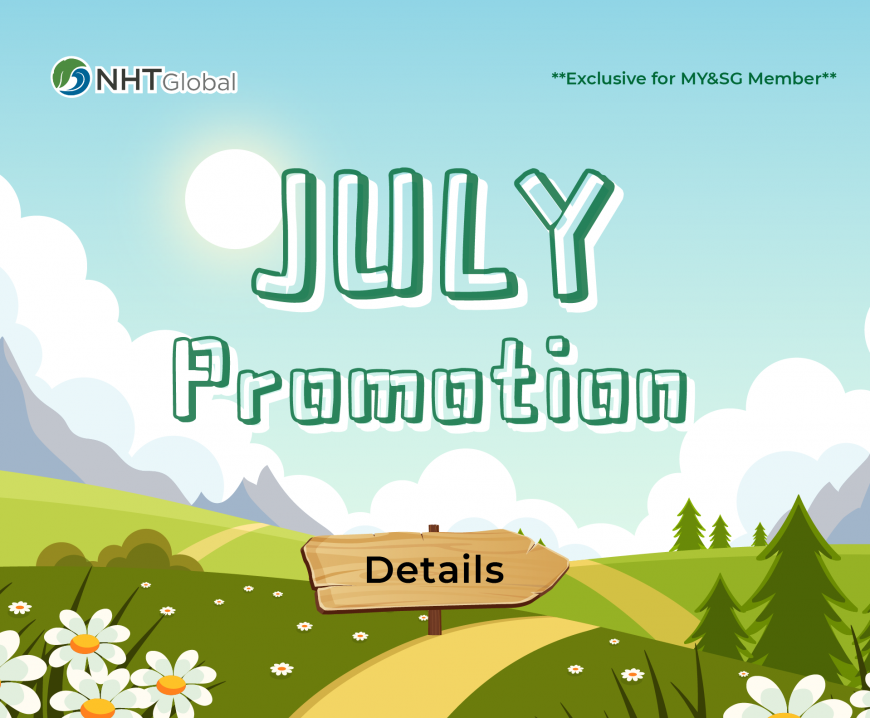 NHT Global

**Exclusive for MY&SG Member**

JULY
Promotion

Details